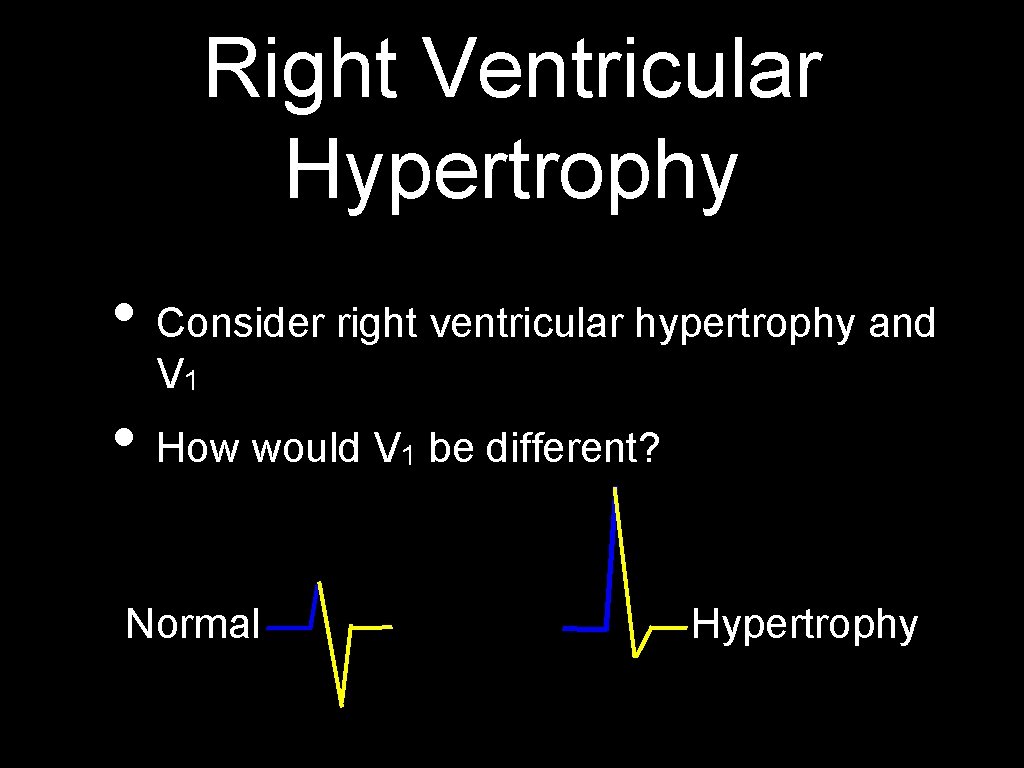 Right Ventricular Hypertrophy

• Consider right ventricular hypertrophy and $V_1$

• How would $V_1$ be different?

Normal

Hypertrophy